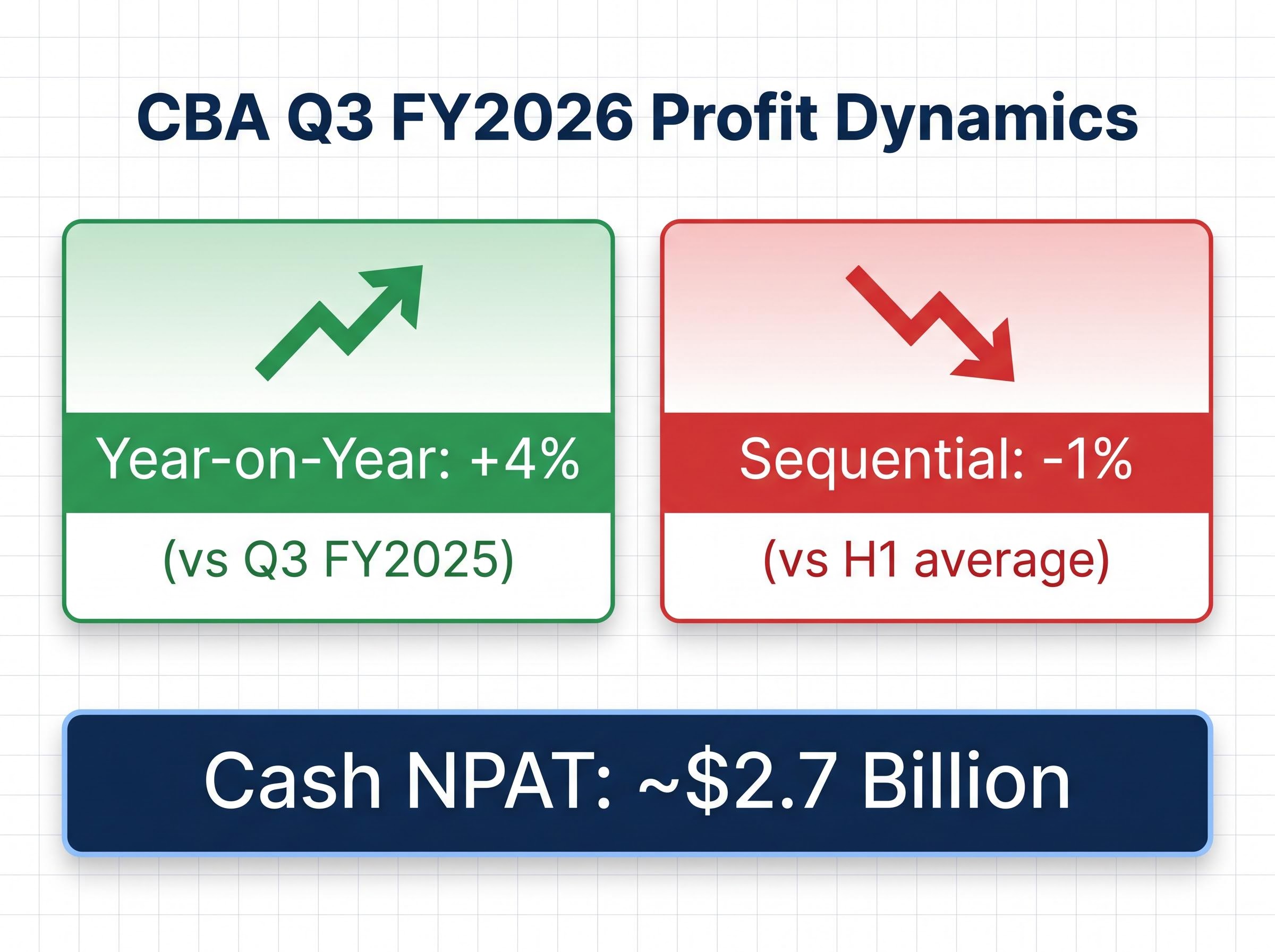 CBA Q3 FY2026 Profit Dynamics

Year-on-Year: +4%

(vs Q3 FY2025)

Sequential: -1%

(vs H1 average)

Cash NPAT: ~$2.7 Billion